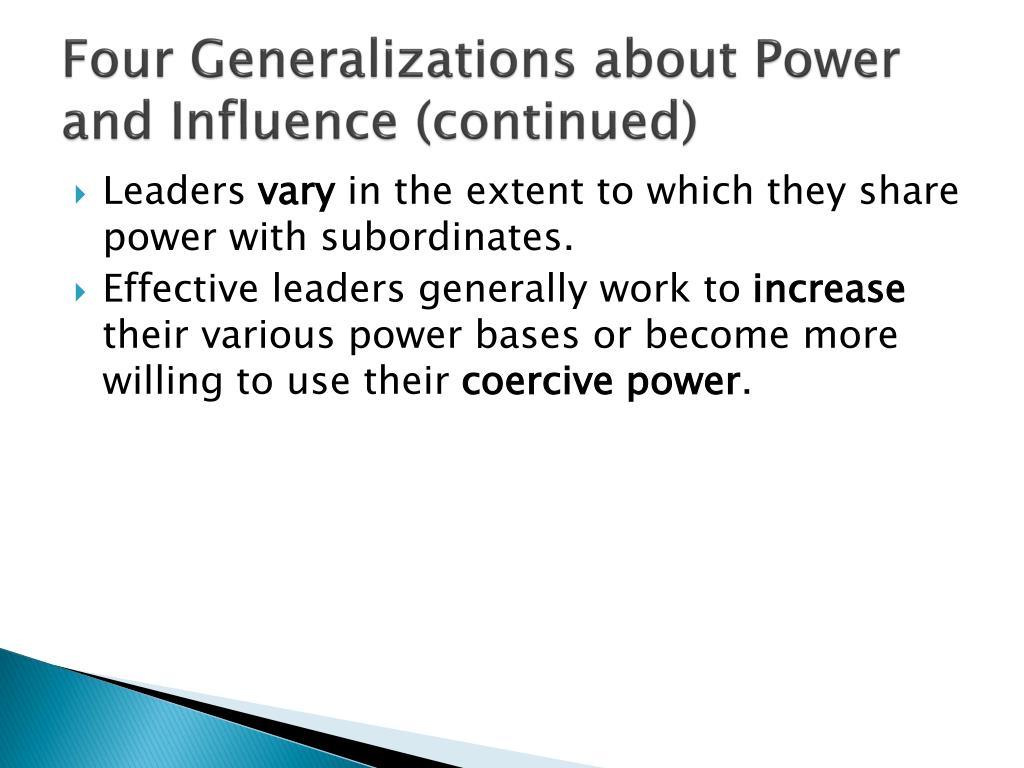 Four Generalizations about Power and Influence (continued)

Leaders vary in the extent to which they share power with subordinates.

Effective leaders generally work to increase their various power bases or become more willing to use their coercive power.